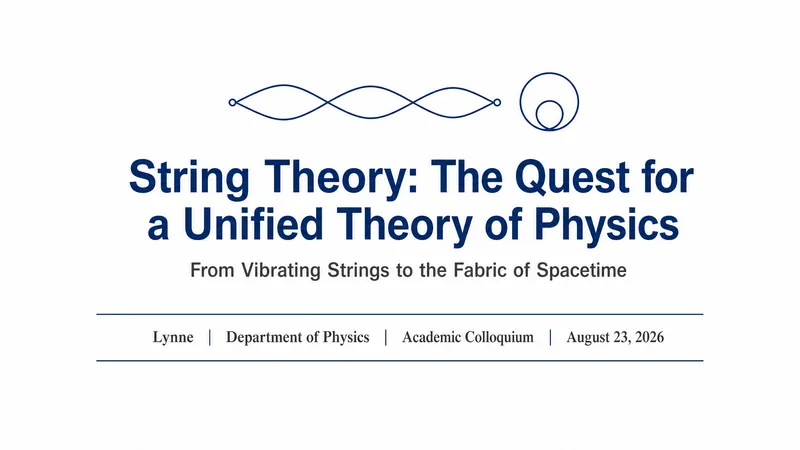 String Theory: The Quest for a Unified Theory of Physics

From Vibrating Strings to the Fabric of Spacetime

Lynne | Department of Physics | Academic Colloquium | August 23, 2026